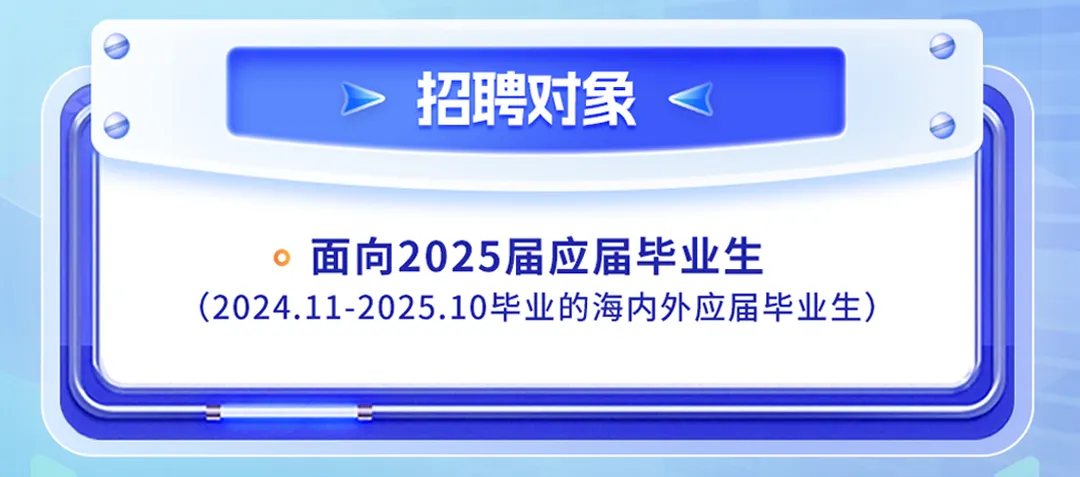 招聘对象

面向2025届应届毕业生
（2024.11-2025.10毕业的海内外应届毕业生）